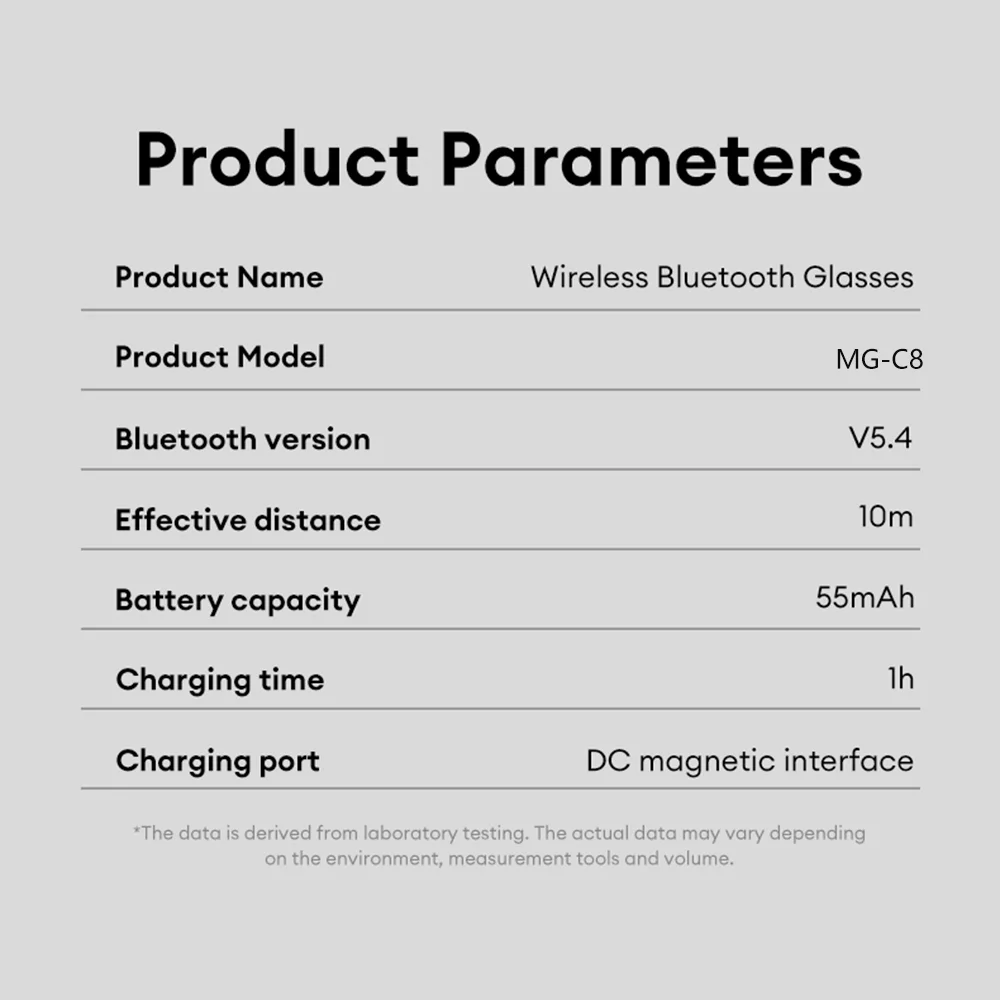 Product Parameters

| Product Name | Wireless Bluetooth Glasses |
|---|---|
| Product Model | MG-C8 |
| Bluetooth version | V5.4 |
| Effective distance | 10m |
| Battery capacity | 55mAh |
| Charging time | 1h |
| Charging port | DC magnetic interface |

*The data is derived from laboratory testing. The actual data may vary depending on the environment, measurement tools and volume.